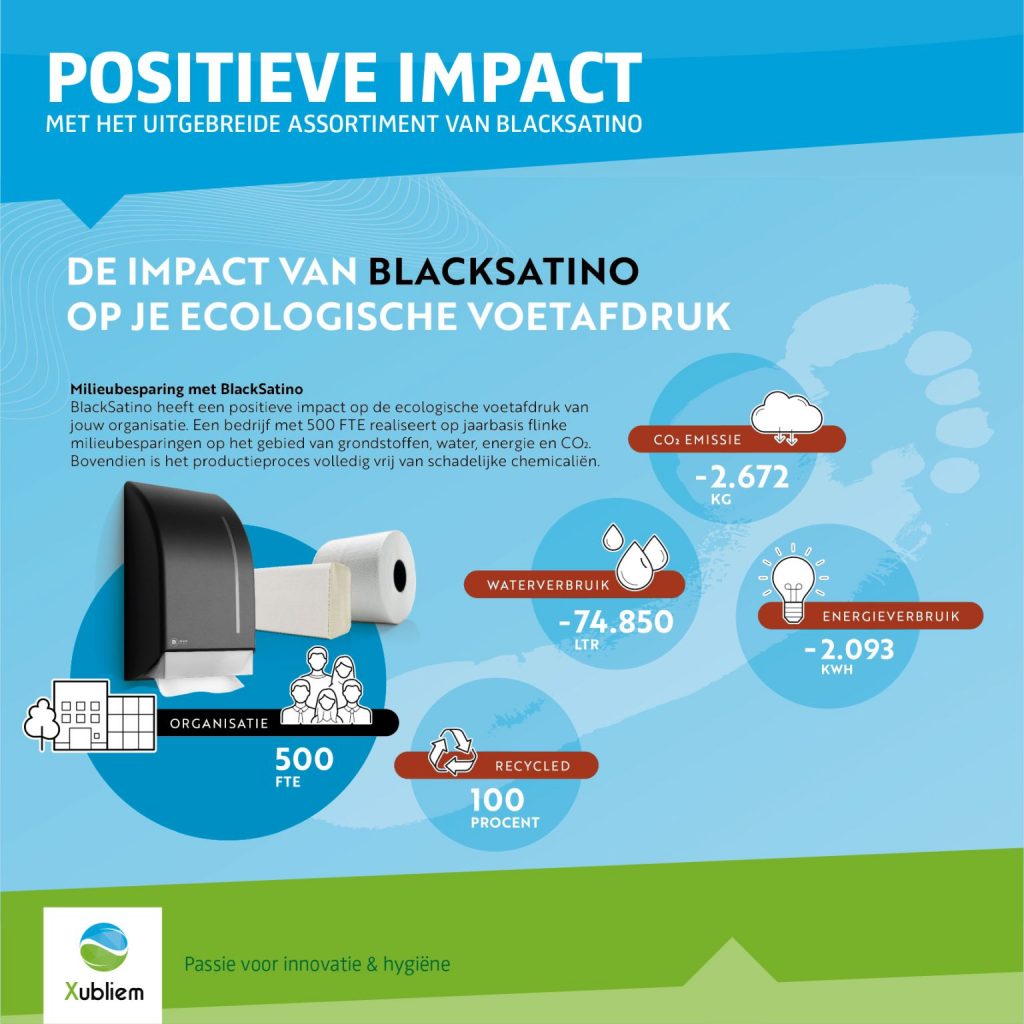 POSITIEVE IMPACT
MET HET UITGEBREIDE ASSORTIMENT VAN BLACKSATINO

DE IMPACT VAN BLACKSATINO OP JE ECOLOGISCHE VOETAFDRUK

Milieubesparing met BlackSatino
BlackSatino heeft een positieve impact op de ecologische voetafdruk van jouw organisatie. Een bedrijf met 500 FTE realiseert op jaarbasis flinke milieubesparingen op het gebied van grondstoffen, water, energie en $CO_2$. Bovendien is het productieproces volledig vrij van schadelijke chemicaliën.

$CO_2$ EMISSIE
-2.672
KG

WATERVERBRUIK
-74.850
LTR

ENERGIEVERBRUIK
-2.093
KWH

ORGANISATIE
500
FTE

RECYCLED
100
PROCENT

Xubliem

Passie voor innovatie & hygiëne